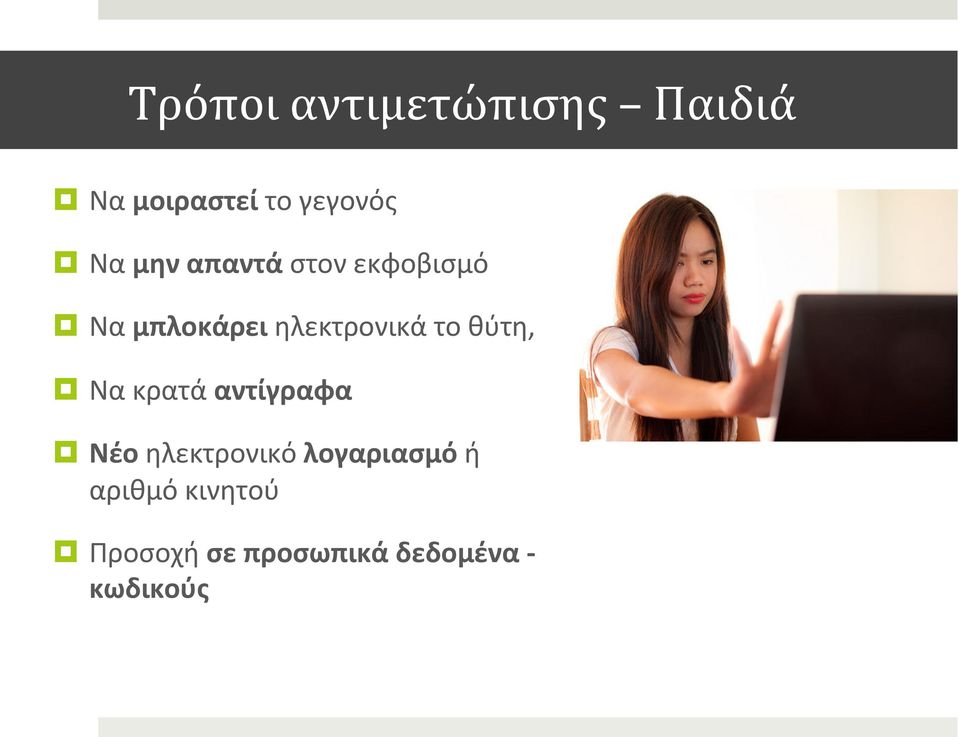 Τρόποι αντιμετώπισης – Παιδιά

Να μοιραστεί το γεγονός

Να μην απαντά στον εκφοβισμό

Να μπλοκάρει ηλεκτρονικά το θύτη,

Να κρατά αντίγραφα

Νέο ηλεκτρονικό λογαριασμό ή αριθμό κινητού

Προσοχή σε προσωπικά δεδομένα - κωδικούς